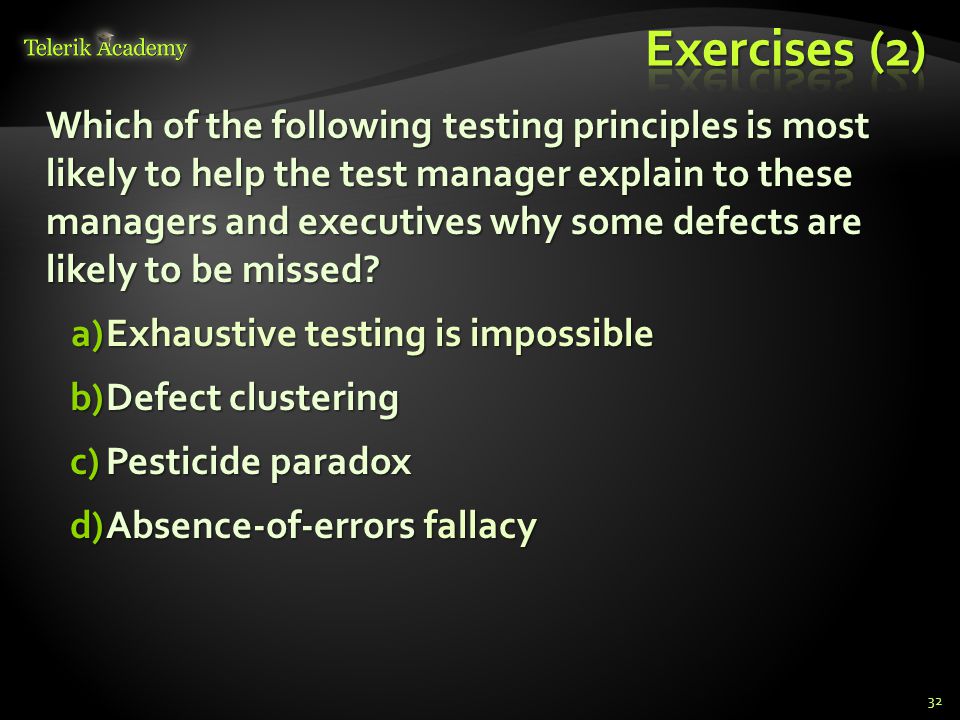 Telerik Academy

Exercises (2)

Which of the following testing principles is most likely to help the test manager explain to these managers and executives why some defects are likely to be missed?

a) Exhaustive testing is impossible

b) Defect clustering

c) Pesticide paradox

d) Absence-of-errors fallacy

32